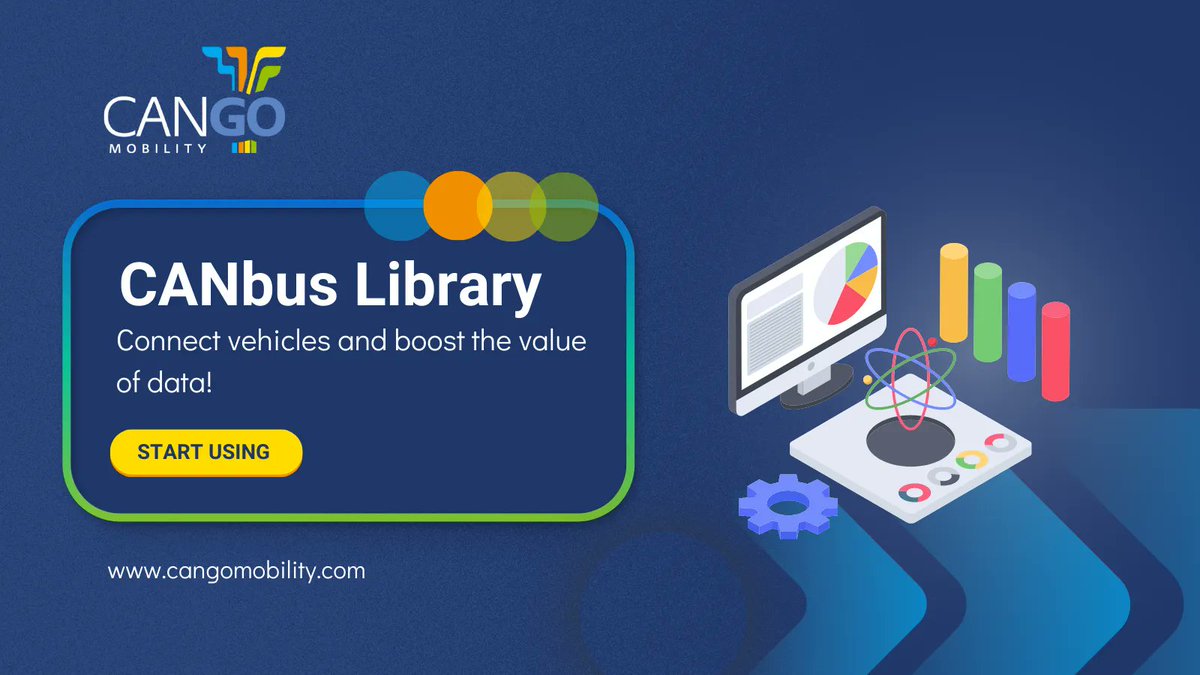 CANGO
MOBILITY

CANbus Library

Connect vehicles and boost the value of data!

START USING

www.cangomobility.com